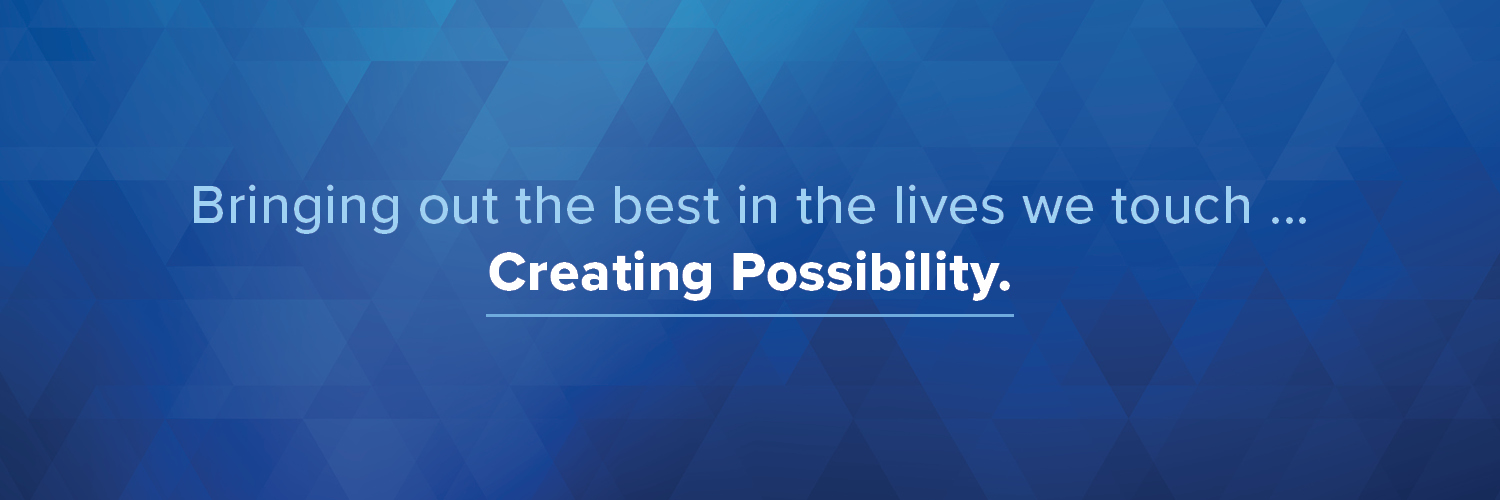 Bringing out the best in the lives we touch ...
Creating Possibility.